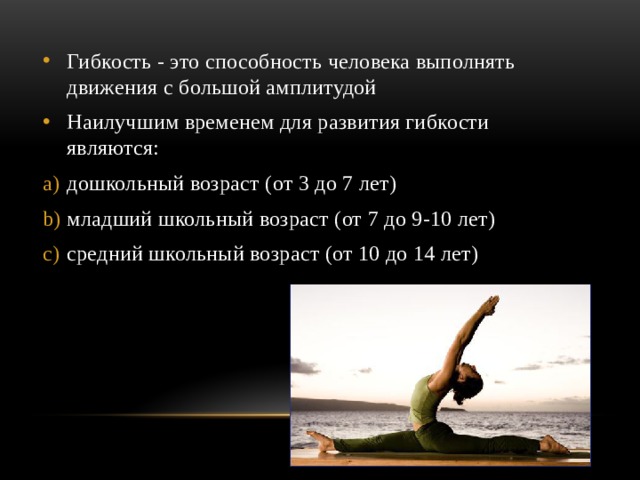 • Гибкость - это способность человека выполнять движения с большой амплитудой

• Наилучшим временем для развития гибкости являются:

a) дошкольный возраст (от 3 до 7 лет)

b) младший школьный возраст (от 7 до 9-10 лет)

c) средний школьный возраст (от 10 до 14 лет)